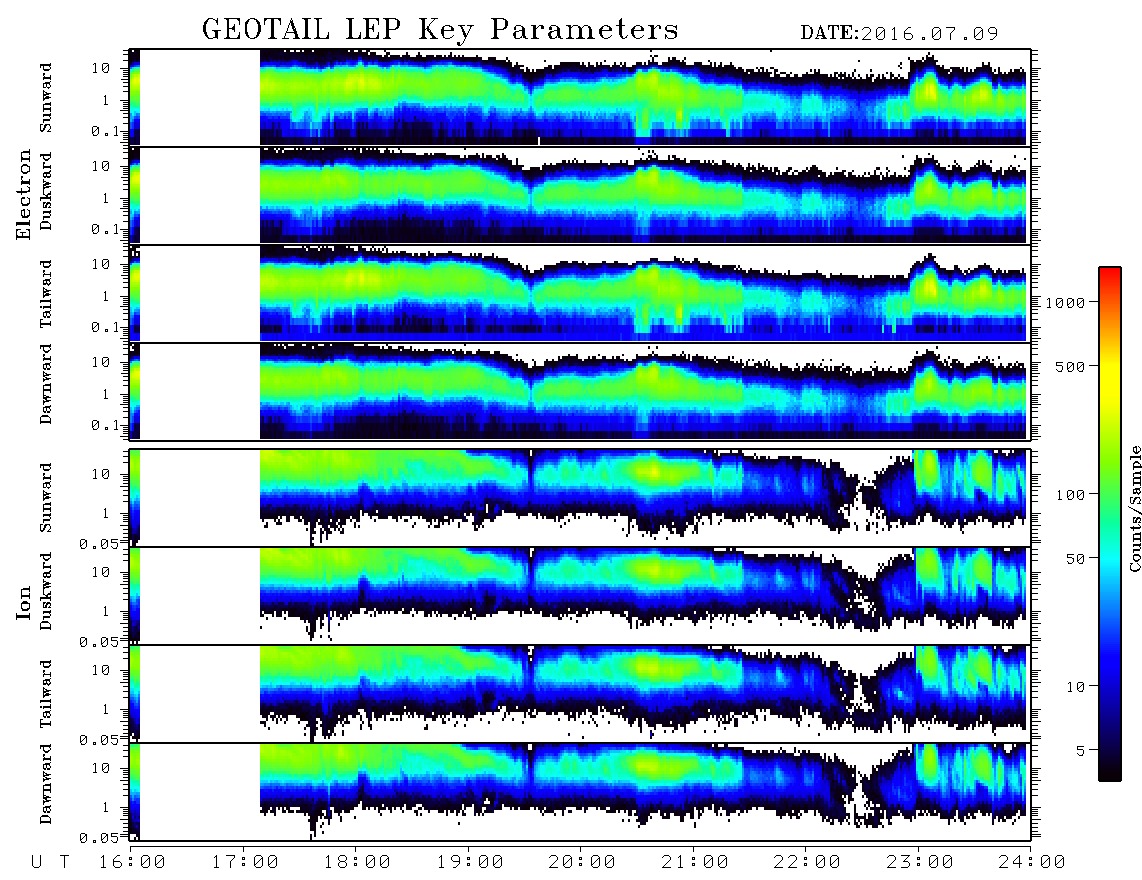 GEOTAIL LEP Key Parameters DATE:2016.07.09

Electron

Sunward
10
1
0.1

Duskward
10
1
0.1

Tailward
10
1
0.1

Dawnward
10
1
0.1

Ion

Sunward
10
1
0.05

Duskward
10
1
0.05

Tailward
10
1
0.05

Dawnward
10
1
0.05

U T 16:00 17:00 18:00 19:00 20:00 21:00 22:00 23:00 24:00

1000
500
100
50
10
5
Counts/Sample